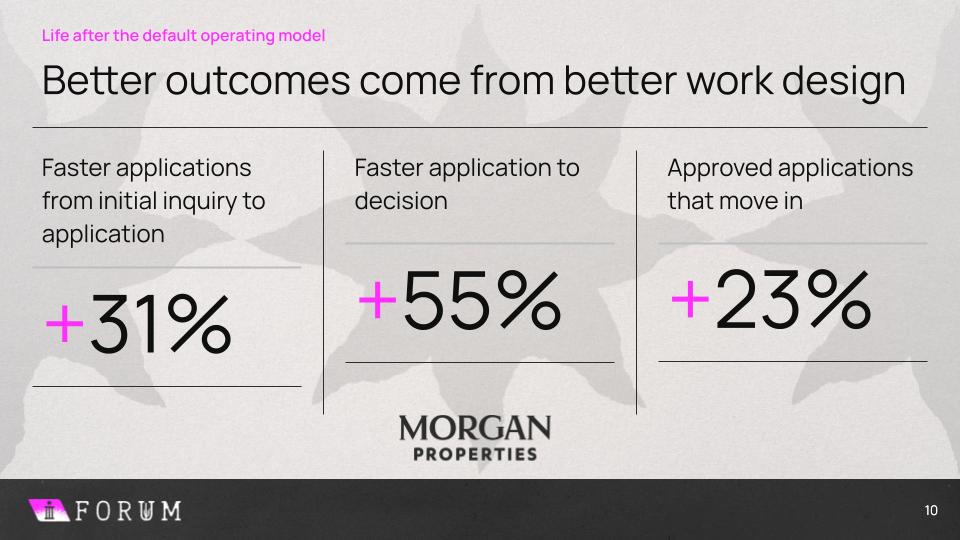 Life after the default operating model

Better outcomes come from better work design

Faster applications from initial inquiry to application

+31%

Faster application to decision

+55%

Approved applications that move in

+23%

MORGAN
PROPERTIES

FORUM

10